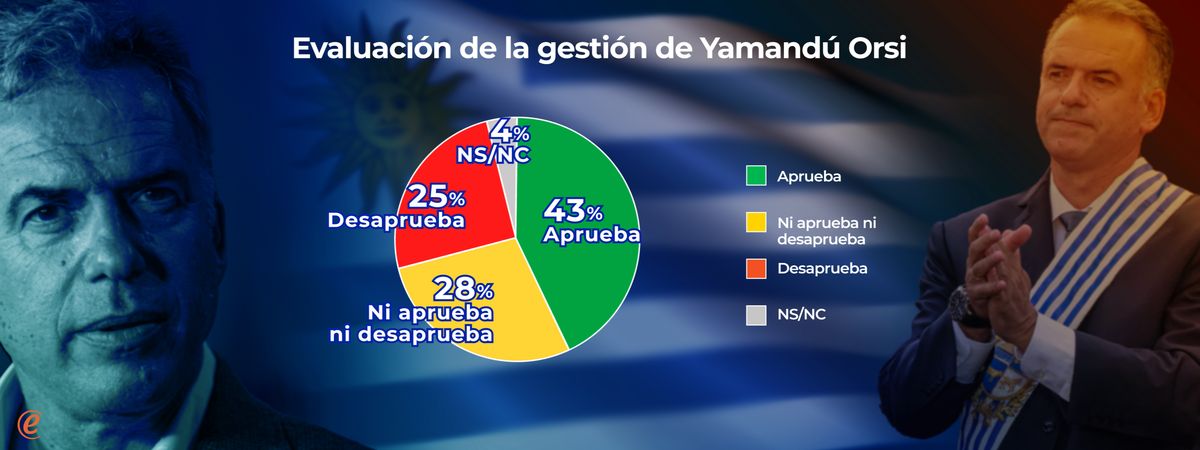 Evaluación de la gestión de Yamandú Orsi

4%
NS/NC

25%
Desaprueba

43%
Aprueba

28%
Ni aprueba
ni desaprueba

Aprueba

Ni aprueba ni desaprueba

Desaprueba

NS/NC

e